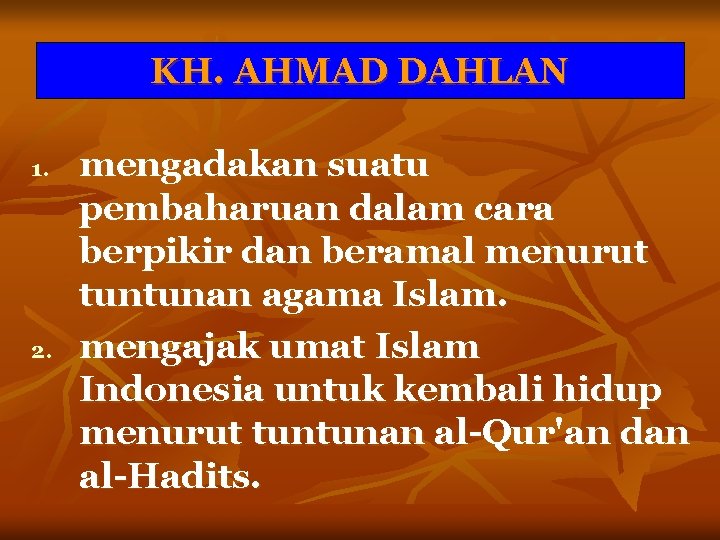 KH. AHMAD DAHLAN

1. mengadakan suatu pembaharuan dalam cara berpikir dan beramal menurut tuntunan agama Islam.
2. mengajak umat Islam Indonesia untuk kembali hidup menurut tuntunan al-Qur'an dan al-Hadits.